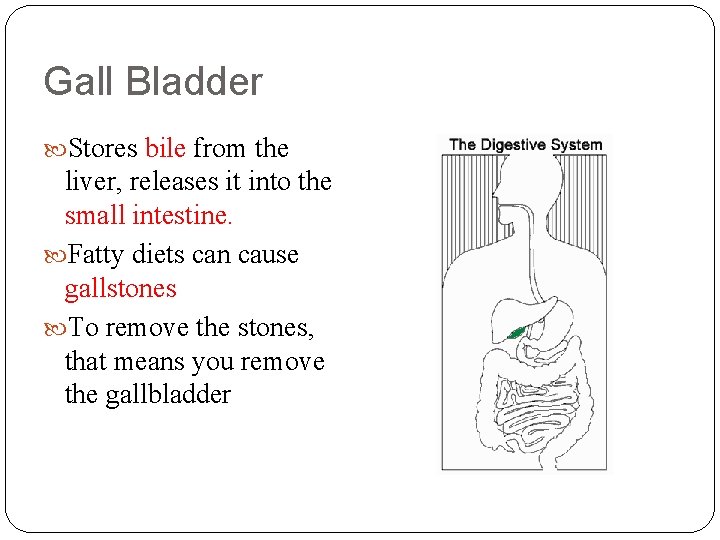 Gall Bladder

Stores bile from the liver, releases it into the small intestine.

Fatty diets can cause gallstones

To remove the stones, that means you remove the gallbladder

The Digestive System